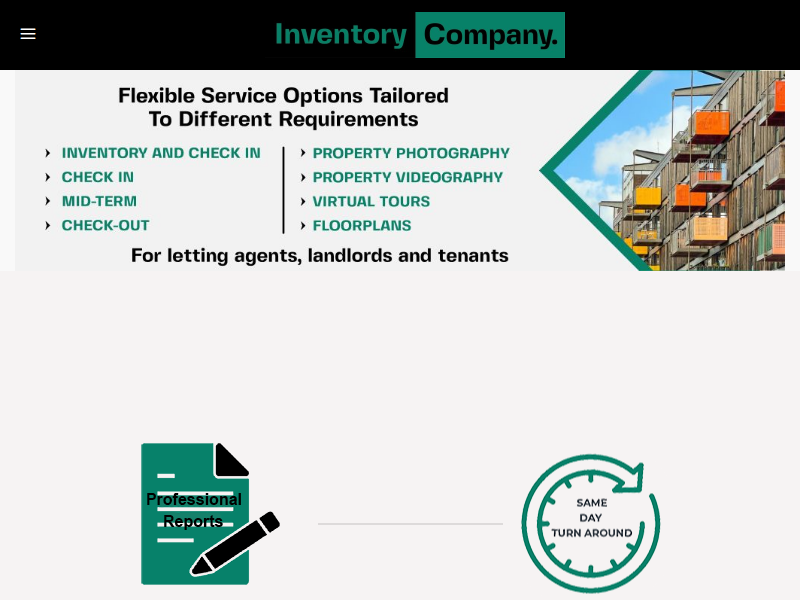 Inventory Company.

Flexible Service Options Tailored To Different Requirements

INVENTORY AND CHECK IN
CHECK IN
MID-TERM
CHECK-OUT

PROPERTY PHOTOGRAPHY
PROPERTY VIDEOGRAPHY
VIRTUAL TOURS
FLOORPLANS

For letting agents, landlords and tenants

Professional Reports

SAME DAY TURN AROUND